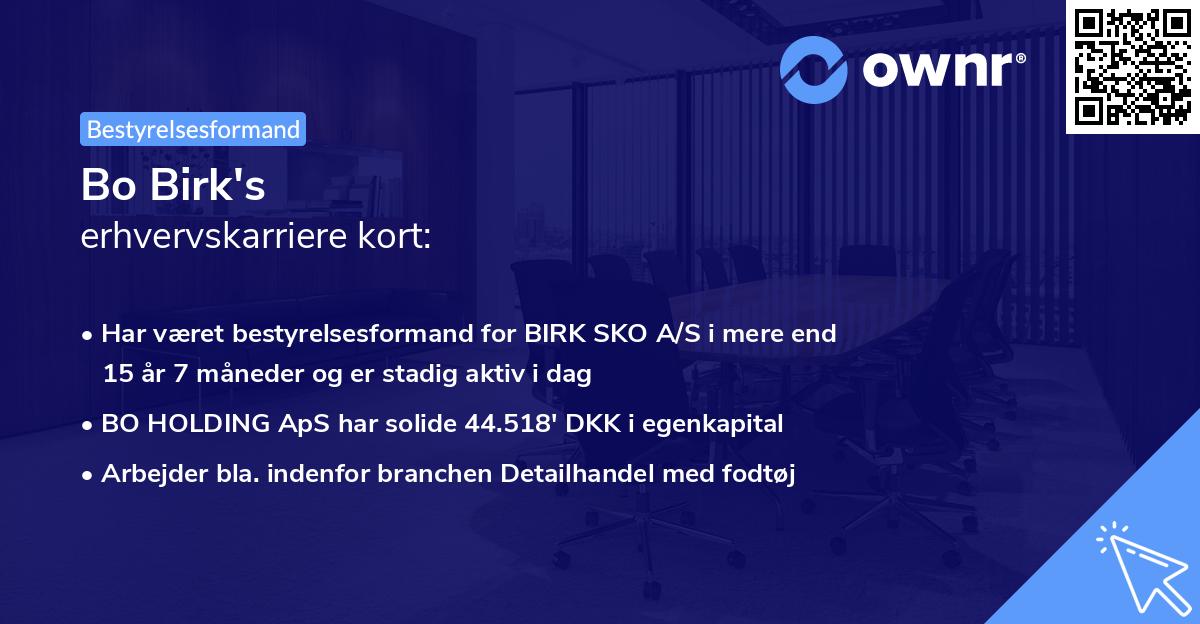 ownr®

Bestyrelsesformand

Bo Birk's
erhvervskarriere kort:

• Har været bestyrelsesformand for BIRK SKO A/S i mere end 15 år 7 måneder og er stadig aktiv i dag

• BO HOLDING ApS har solide 44.518' DKK i egenkapital

• Arbejder bla. indenfor branchen Detailhandel med fodtøj